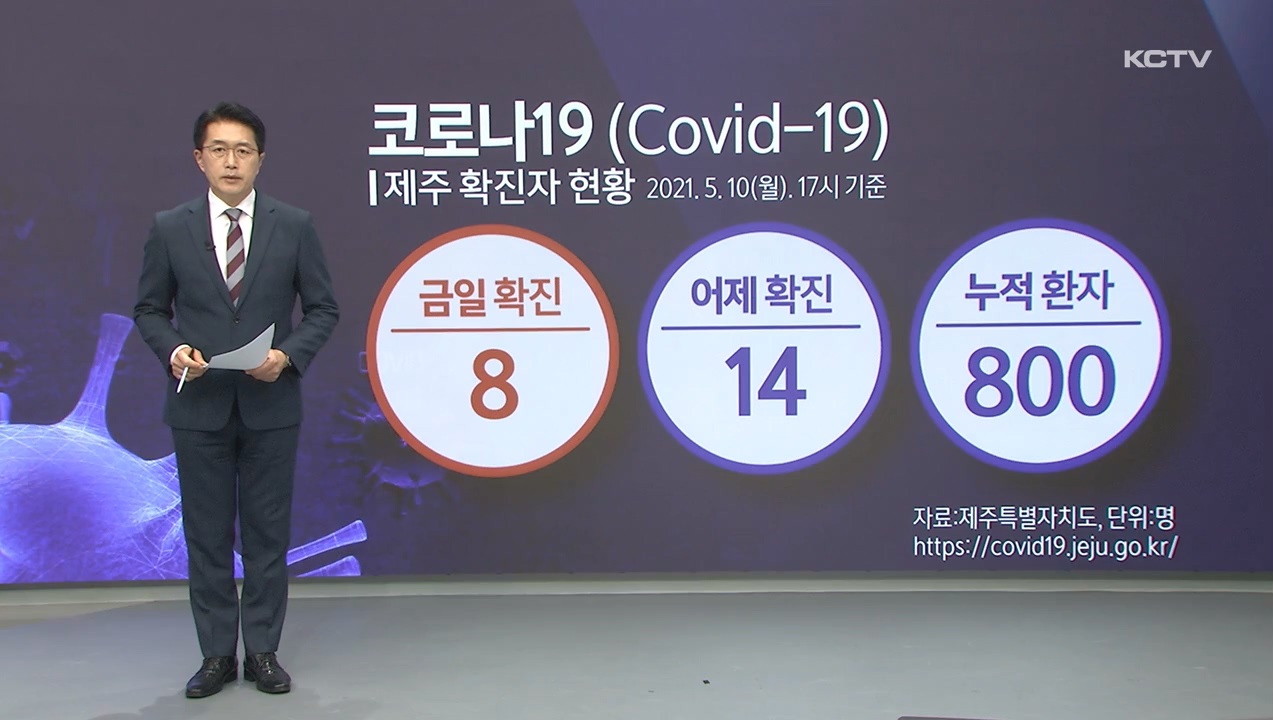 KCTV

코로나19 (Covid-19)

제주 확진자 현황 2021. 5. 10(월). 17시 기준

금일 확진
8

어제 확진
14

누적 환자
800

자료:제주특별자치도, 단위:명
https://covid19.jeju.go.kr/